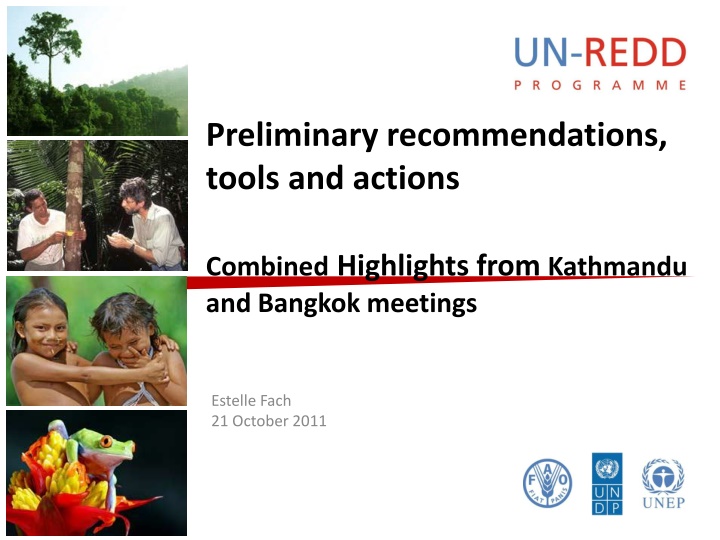 UN-REDD
PROGRAMME

Preliminary recommendations, tools and actions

Combined Highlights from Kathmandu and Bangkok meetings

Estelle Fach
21 October 2011

FAO FIAT PANIS

UN DP

UNEP